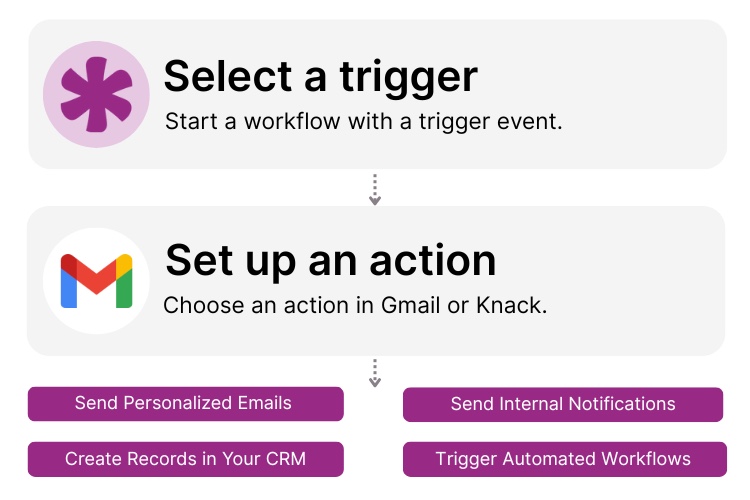 Select a trigger
Start a workflow with a trigger event.

Set up an action
Choose an action in Gmail or Knack.

Send Personalized Emails

Send Internal Notifications

Create Records in Your CRM

Trigger Automated Workflows